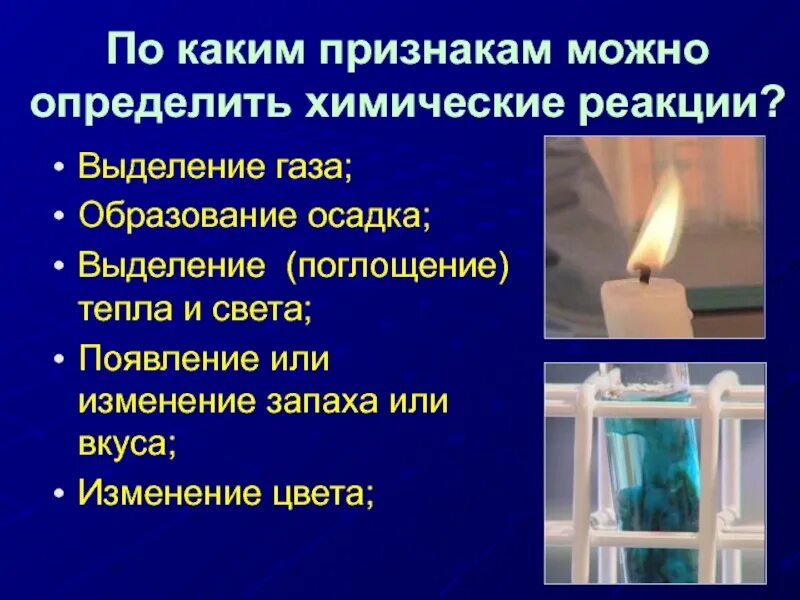 По каким признакам можно определить химические реакции?

• Выделение газа;
• Образование осадка;
• Выделение (поглощение) тепла и света;
• Появление или изменение запаха или вкуса;
• Изменение цвета;